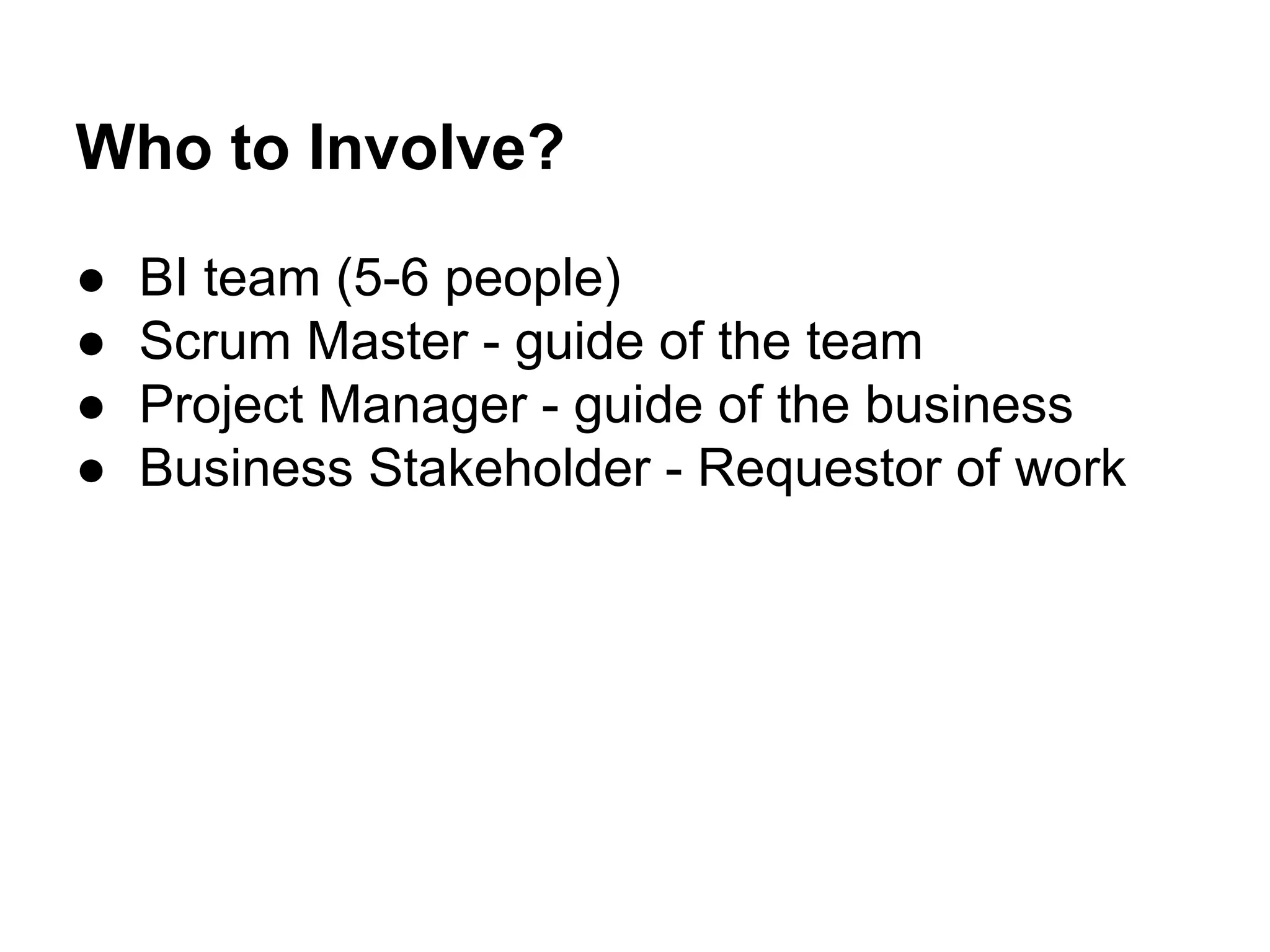 Who to Involve?

● BI team (5-6 people)
● Scrum Master - guide of the team
● Project Manager - guide of the business
● Business Stakeholder - Requestor of work